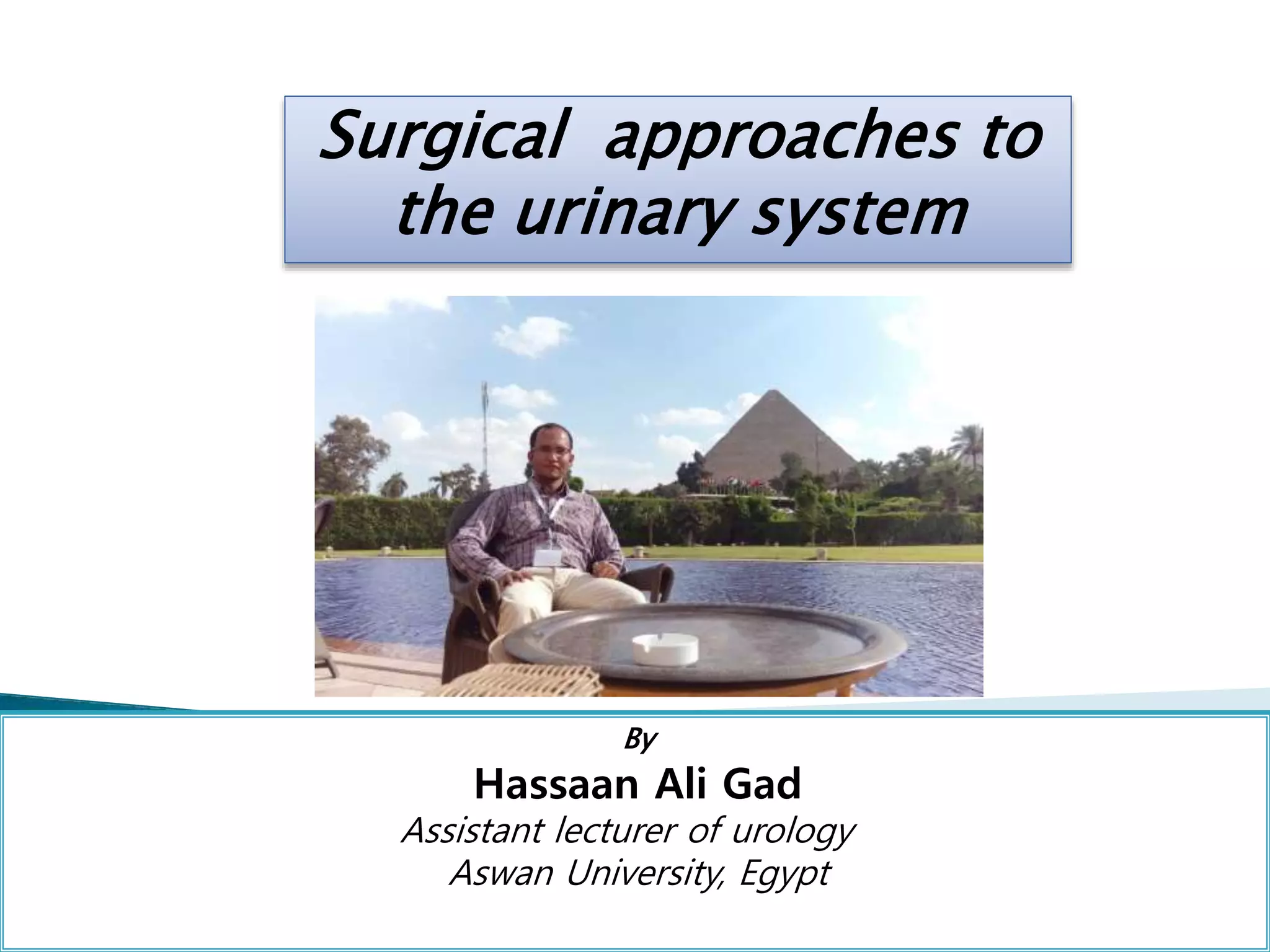 Surgical approaches to the urinary system

By

Hassaan Ali Gad

Assistant lecturer of urology
Aswan University, Egypt